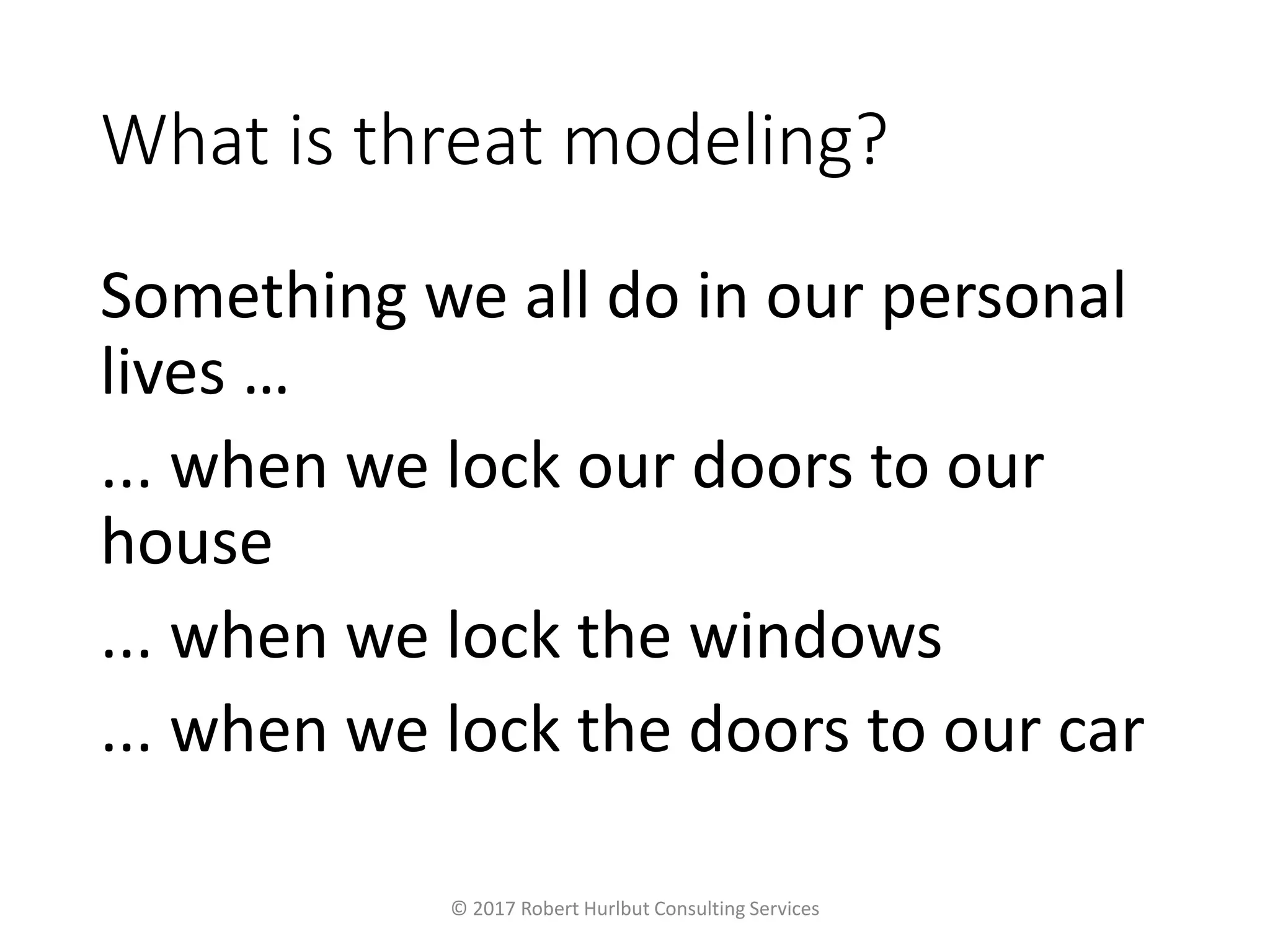 What is threat modeling?

Something we all do in our personal lives …

... when we lock our doors to our house

... when we lock the windows

... when we lock the doors to our car

© 2017 Robert Hurlbut Consulting Services